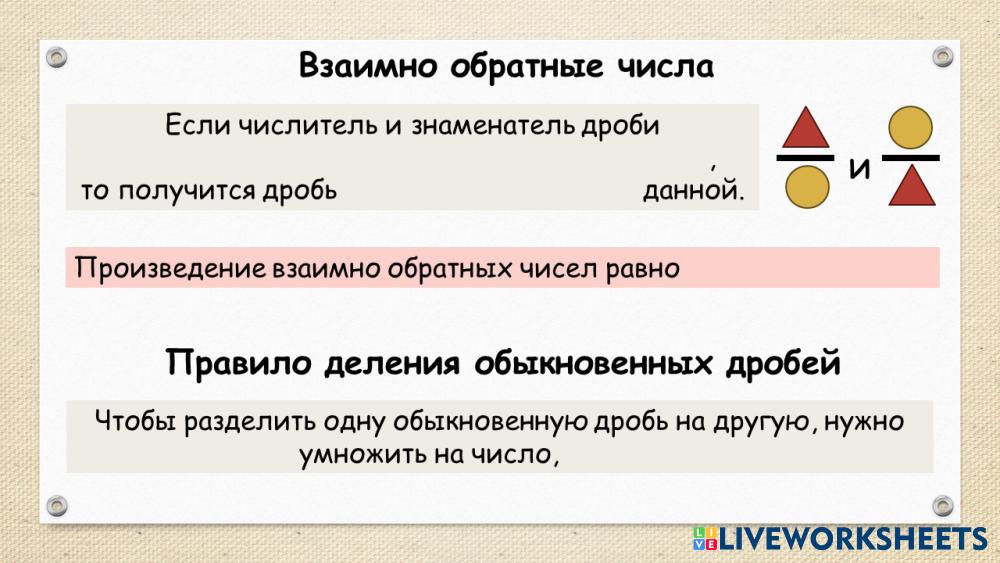 Взаимно обратные числа

Если числитель и знаменатель дроби

,

то получится дробь данной.

и

Произведение взаимно обратных чисел равно

Правило деления обыкновенных дробей

Чтобы разделить одну обыкновенную дробь на другую, нужно умножить на число,

LIVEWORKSHEETS